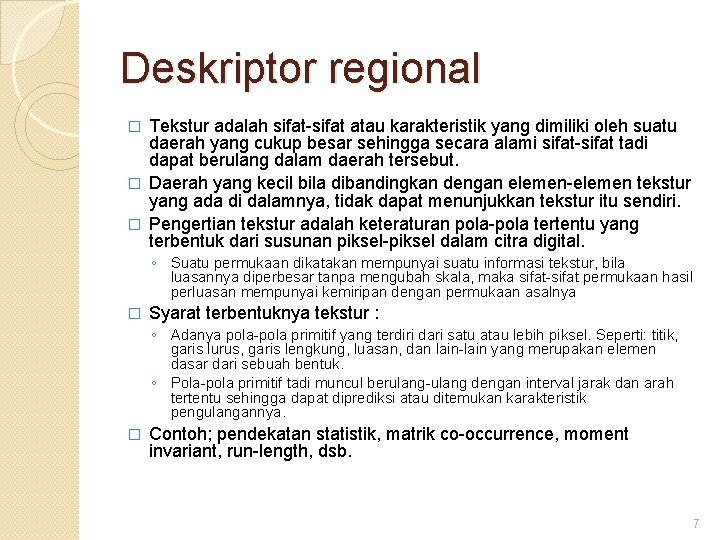 Deskriptor regional

□ Tekstur adalah sifat-sifat atau karakteristik yang dimiliki oleh suatu daerah yang cukup besar sehingga secara alami sifat-sifat tadi dapat berulang dalam daerah tersebut.

□ Daerah yang kecil bila dibandingkan dengan elemen-elemen tekstur yang ada di dalamnya, tidak dapat menunjukkan tekstur itu sendiri.

□ Pengertian tekstur adalah keteraturan pola-pola tertentu yang terbentuk dari susunan piksel-piksel dalam citra digital.

◦ Suatu permukaan dikatakan mempunyai suatu informasi tekstur, bila luasannya diperbesar tanpa mengubah skala, maka sifat-sifat permukaan hasil perluasan mempunyai kemiripan dengan permukaan asalnya

□ Syarat terbentuknya tekstur :

◦ Adanya pola-pola primitif yang terdiri dari satu atau lebih piksel. Seperti: titik, garis lurus, garis lengkung, luasan, dan lain-lain yang merupakan elemen dasar dari sebuah bentuk.

◦ Pola-pola primitif tadi muncul berulang-ulang dengan interval jarak dan arah tertentu sehingga dapat diprediksi atau ditemukan karakteristik pengulangannya.

□ Contoh; pendekatan statistik, matrik co-occurrence, moment invariant, run-length, dsb.

7